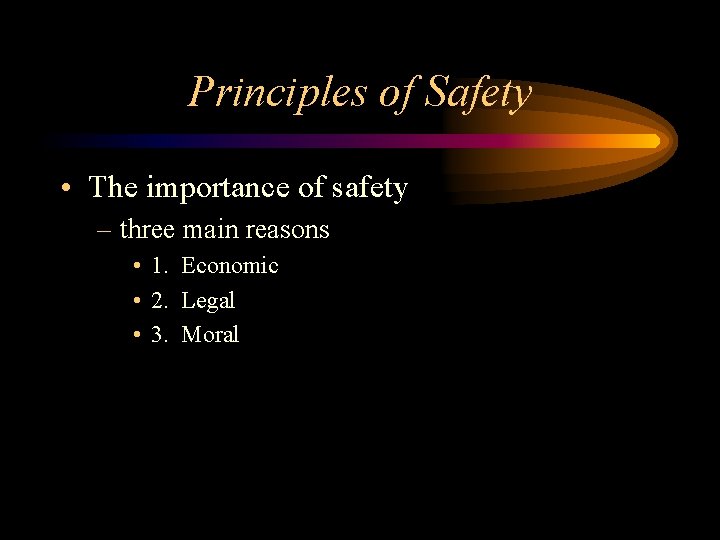 Principles of Safety

• The importance of safety
– three main reasons
• 1. Economic
• 2. Legal
• 3. Moral